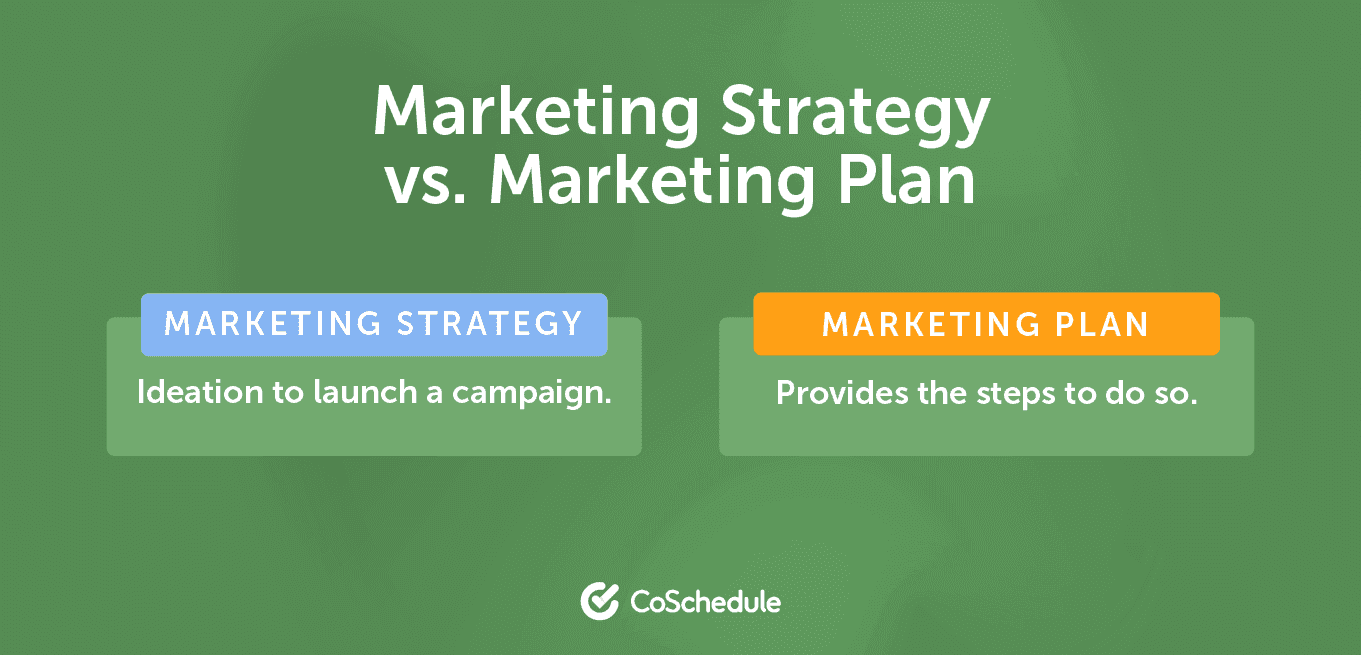 Marketing Strategy vs. Marketing Plan

MARKETING STRATEGY

Ideation to launch a campaign.

MARKETING PLAN

Provides the steps to do so.

CoSchedule